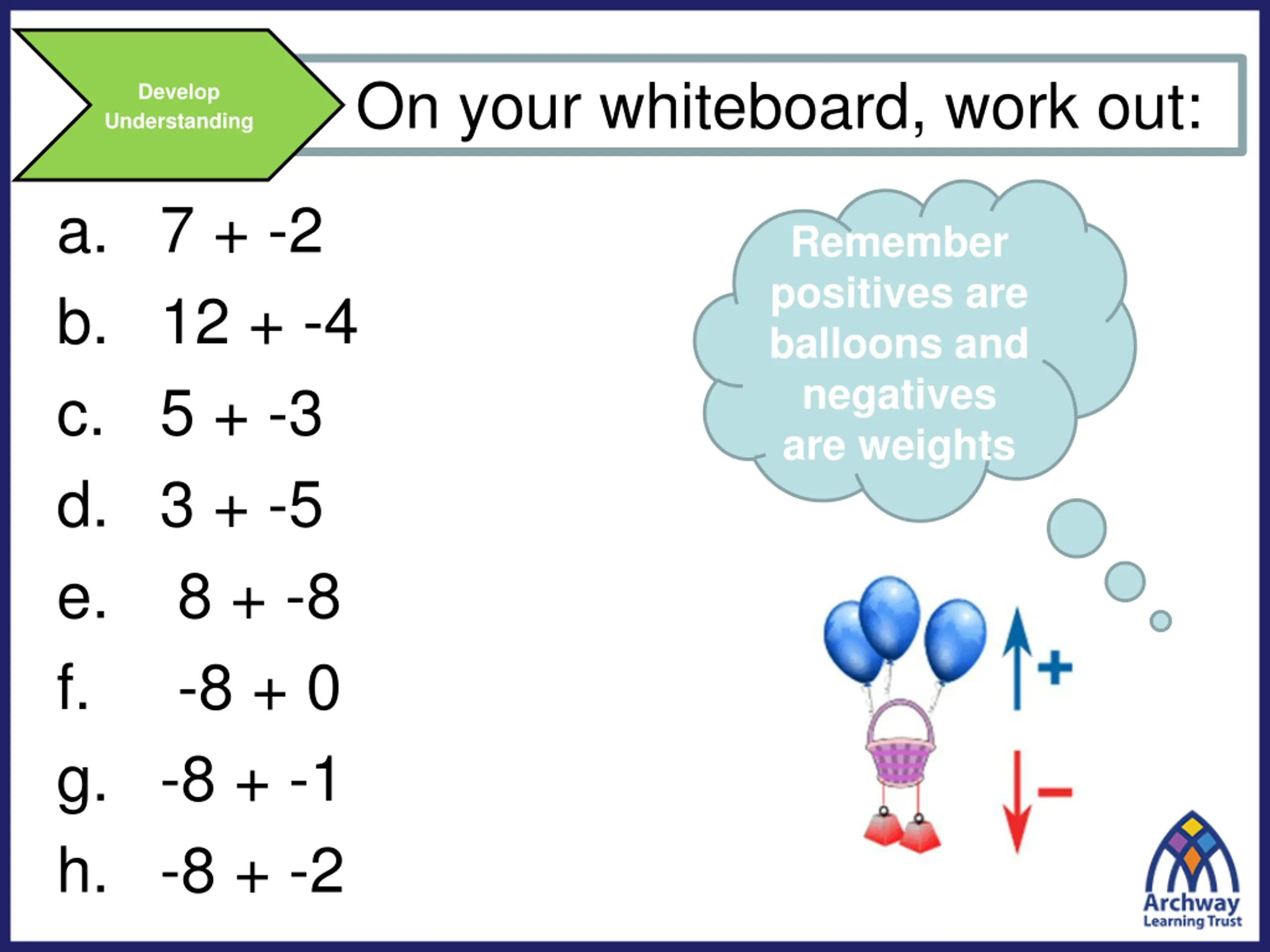 Develop Understanding

On your whiteboard, work out:

a. $7 + -2$

b. $12 + -4$

c. $5 + -3$

d. $3 + -5$

e. $8 + -8$

f. $-8 + 0$

g. $-8 + -1$

h. $-8 + -2$

Remember positives are balloons and negatives are weights

+

−

Archway Learning Trust